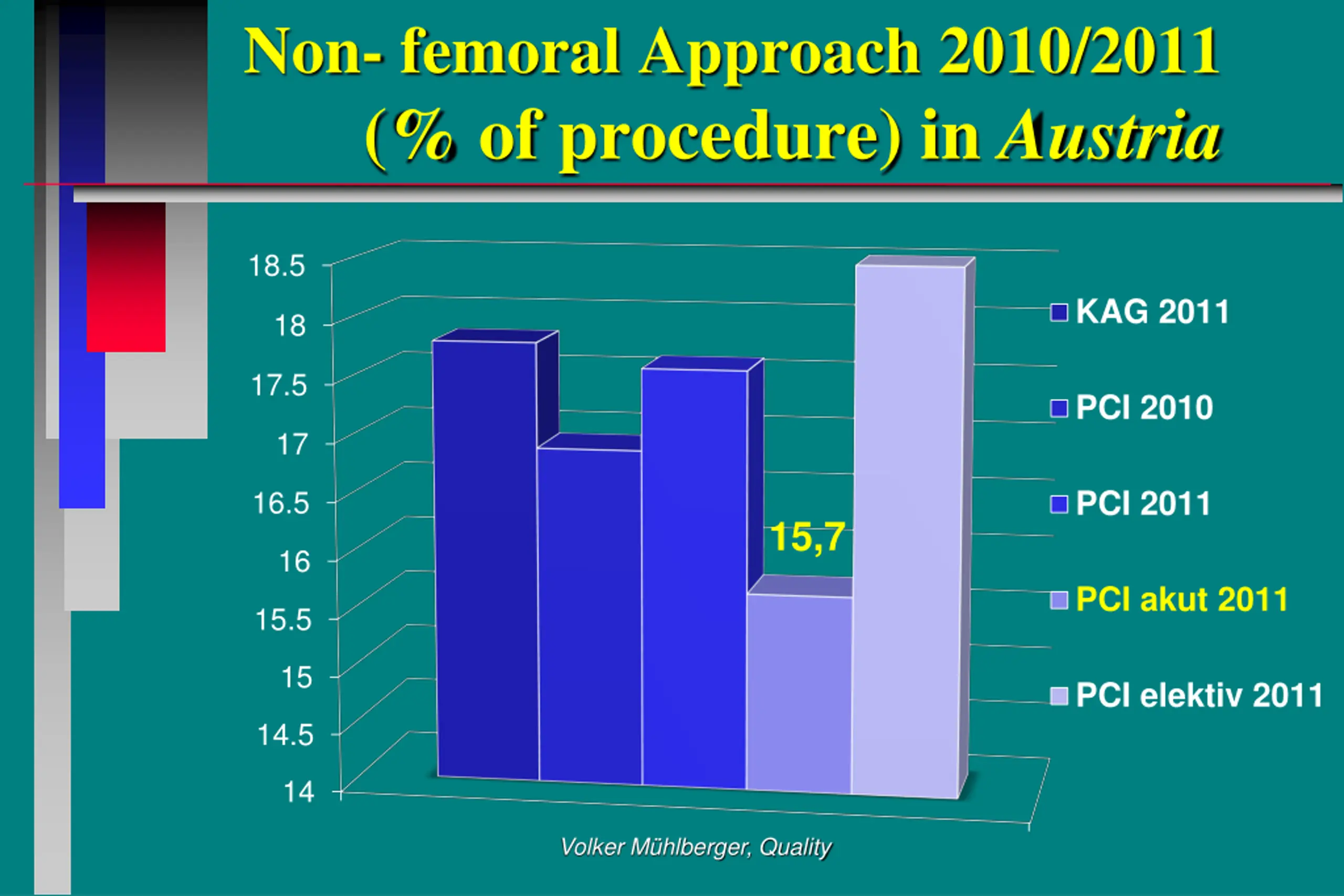 Non- femoral Approach 2010/2011 (% of procedure) in Austria

18.5
18
17.5
17
16.5
16
15.5
15
14.5
14

15,7

KAG 2011
PCI 2010
PCI 2011
PCI akut 2011
PCI elektiv 2011

Volker Mühlberger, Quality